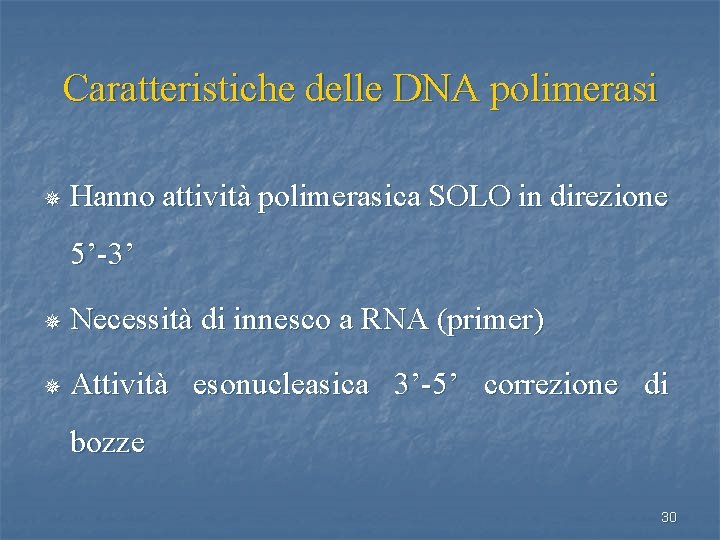 Caratteristiche delle DNA polimerasi

Hanno attività polimerasica SOLO in direzione 5’-3’

Necessità di innesco a RNA (primer)

Attività esonucleasica 3’-5’ correzione di bozze

30